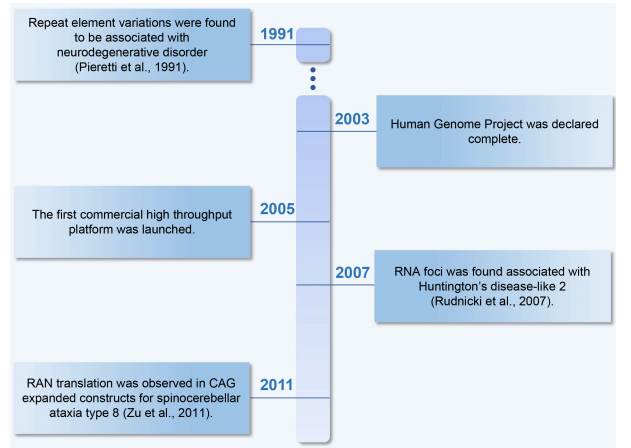 Repeat element variations were found to be associated with neurodegenerative disorder (Pieretti et al., 1991).

1991

2003

Human Genome Project was declared complete.

The first commercial high throughput platform was launched.

2005

2007

RNA foci was found associated with Huntington's disease-like 2 (Rudnicki et al., 2007).

RAN translation was observed in CAG expanded constructs for spinocerebellar ataxia type 8 (Zu et al., 2011).

2011